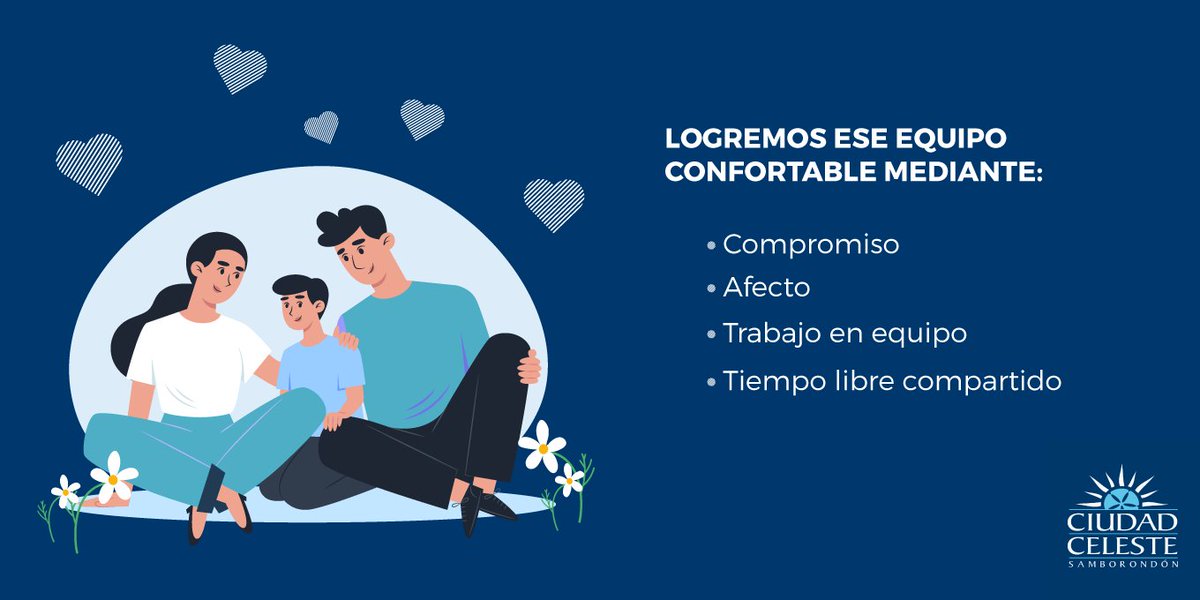 LOGREMOS ESE EQUIPO CONFORTABLE MEDIANTE:

• Compromiso
• Afecto
• Trabajo en equipo
• Tiempo libre compartido

CIUDAD CELESTE
SAMBORONDÓN